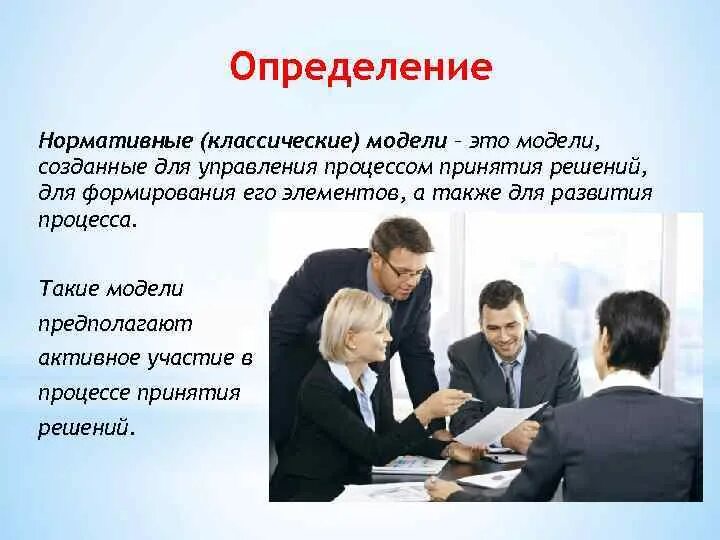 Определение

Нормативные (классические) модели – это модели, созданные для управления процессом принятия решений, для формирования его элементов, а также для развития процесса.

Такие модели предполагают активное участие в процессе принятия решений.